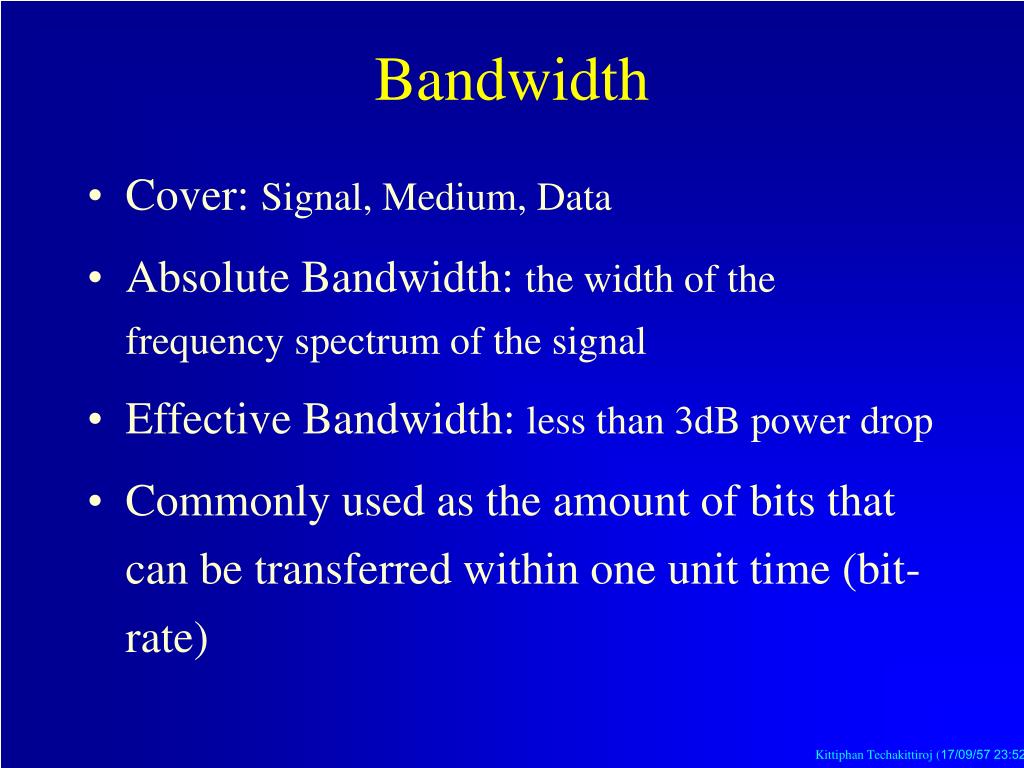 Bandwidth

• Cover: Signal, Medium, Data

• Absolute Bandwidth: the width of the frequency spectrum of the signal

• Effective Bandwidth: less than 3dB power drop

• Commonly used as the amount of bits that can be transferred within one unit time (bit-rate)

Kittiphan Techakittiroj (17/09/57 23:52